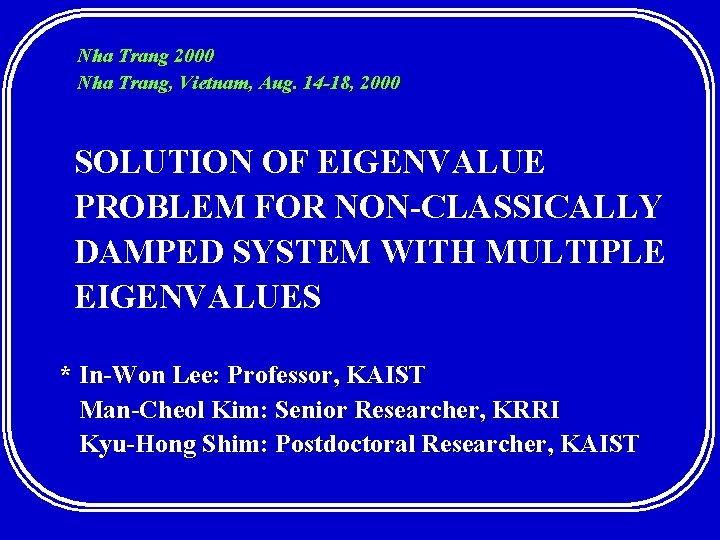 Nha Trang 2000
Nha Trang, Vietnam, Aug. 14-18, 2000

SOLUTION OF EIGENVALUE PROBLEM FOR NON-CLASSICALLY DAMPED SYSTEM WITH MULTIPLE EIGENVALUES

* In-Won Lee: Professor, KAIST
Man-Cheol Kim: Senior Researcher, KRRI
Kyu-Hong Shim: Postdoctoral Researcher, KAIST